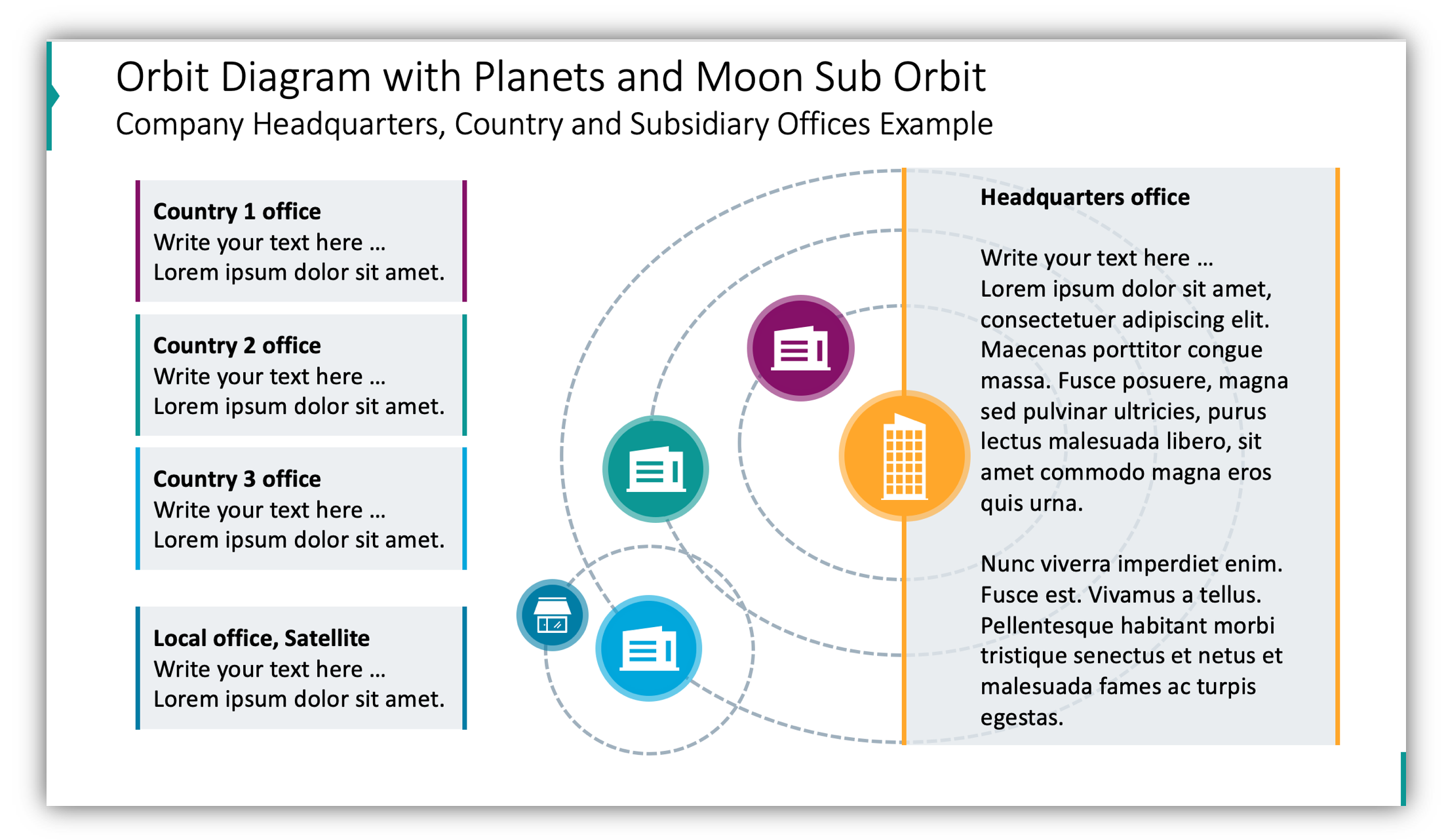 Orbit Diagram with Planets and Moon Sub Orbit
Company Headquarters, Country and Subsidiary Offices Example

Country 1 office
Write your text here …
Lorem ipsum dolor sit amet.

Country 2 office
Write your text here …
Lorem ipsum dolor sit amet.

Country 3 office
Write your text here …
Lorem ipsum dolor sit amet.

Local office, Satellite
Write your text here …
Lorem ipsum dolor sit amet.

Headquarters office

Write your text here …
Lorem ipsum dolor sit amet, consectetuer adipiscing elit. Maecenas porttitor congue massa. Fusce posuere, magna sed pulvinar ultricies, purus lectus malesuada libero, sit amet commodo magna eros quis urna.

Nunc viverra imperdiet enim. Fusce est. Vivamus a tellus. Pellentesque habitant morbi tristique senectus et netus et malesuada fames ac turpis egestas.